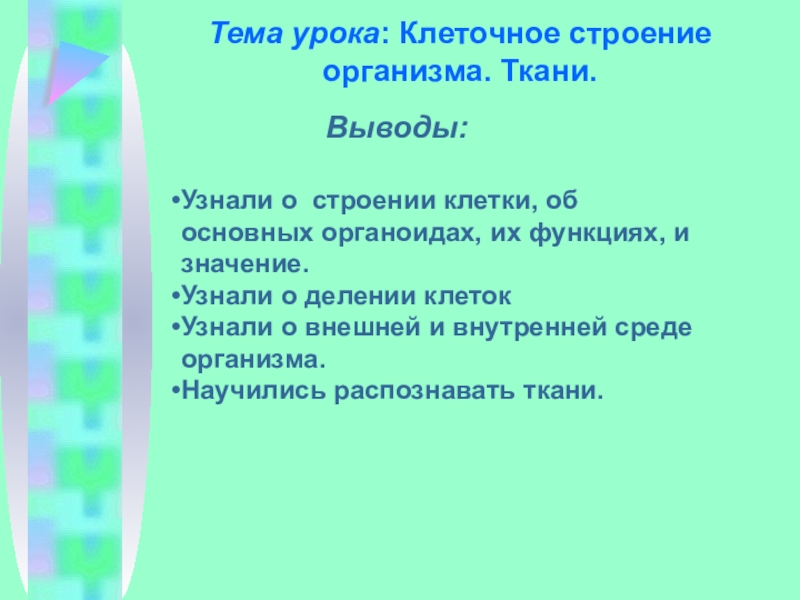 Тема урока: Клеточное строение организма. Ткани.

Выводы:

•Узнали о строении клетки, об основных органоидах, их функциях, и значение.
•Узнали о делении клеток
•Узнали о внешней и внутренней среде организма.
•Научились распознавать ткани.